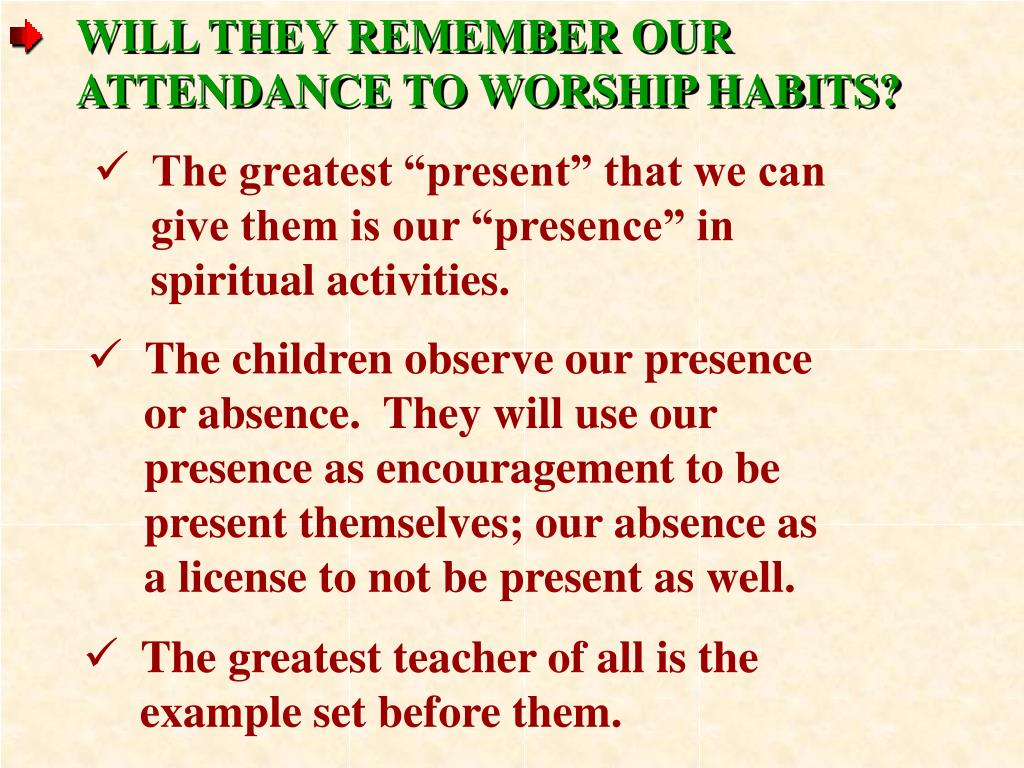 WILL THEY REMEMBER OUR ATTENDANCE TO WORSHIP HABITS?

✓ The greatest “present” that we can give them is our “presence” in spiritual activities.

✓ The children observe our presence or absence. They will use our presence as encouragement to be present themselves; our absence as a license to not be present as well.

✓ The greatest teacher of all is the example set before them.